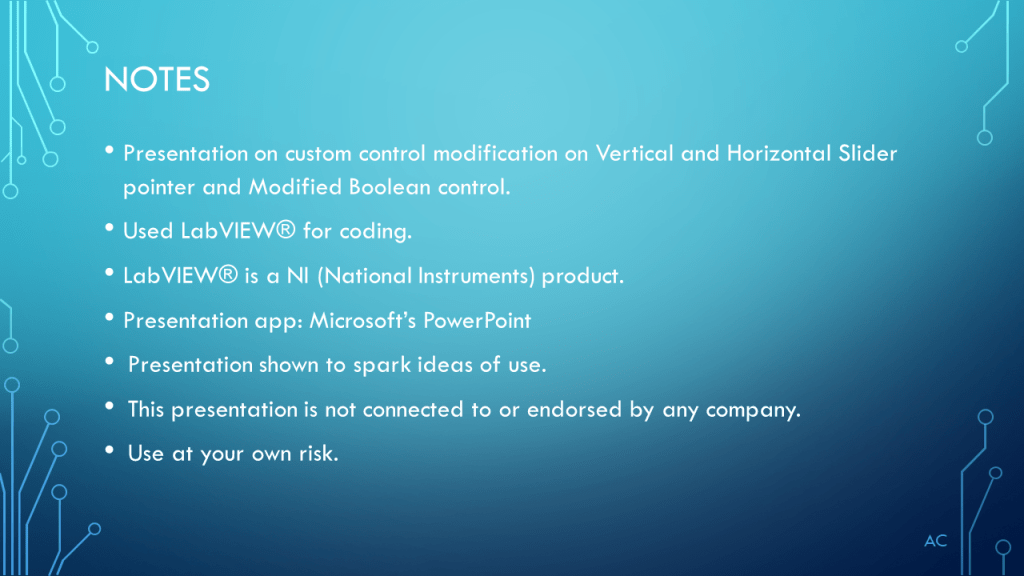 NOTES

• Presentation on custom control modification on Vertical and Horizontal Slider pointer and Modified Boolean control.

• Used LabVIEW® for coding.

• LabVIEW® is a NI (National Instruments) product.

• Presentation app: Microsoft's PowerPoint

• Presentation shown to spark ideas of use.

• This presentation is not connected to or endorsed by any company.

• Use at your own risk.

AC